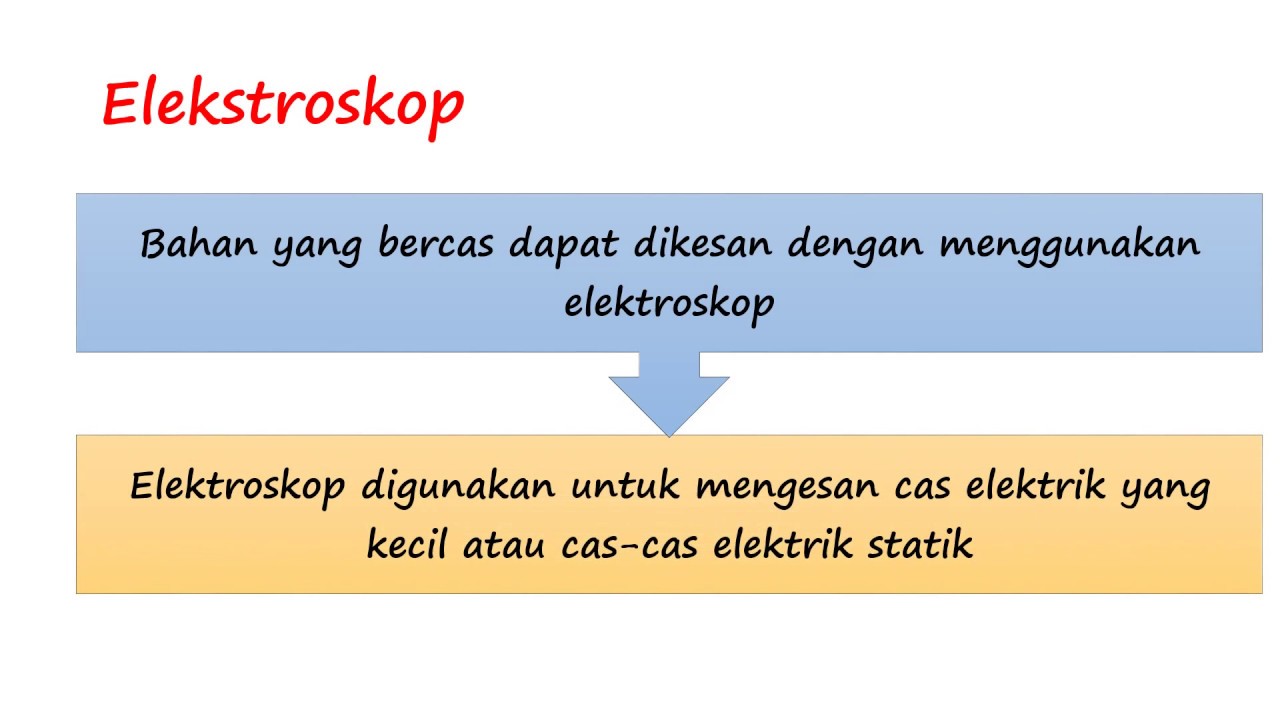 Elekstroskop

Bahan yang bercas dapat dikesan dengan menggunakan elektroskop

Elektroskop digunakan untuk mengesan cas elektrik yang kecil atau cas-cas elektrik statik